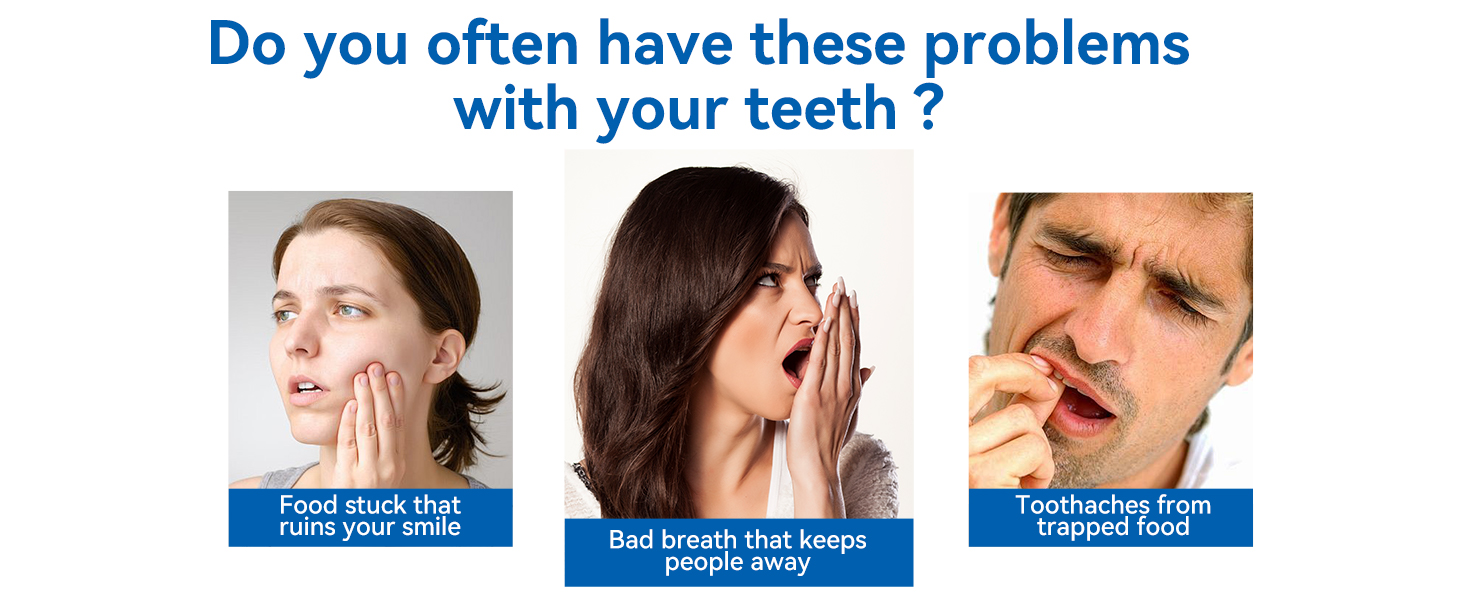 Do you often have these problems with your teeth ?

Food stuck that ruins your smile

Bad breath that keeps people away

Toothaches from trapped food